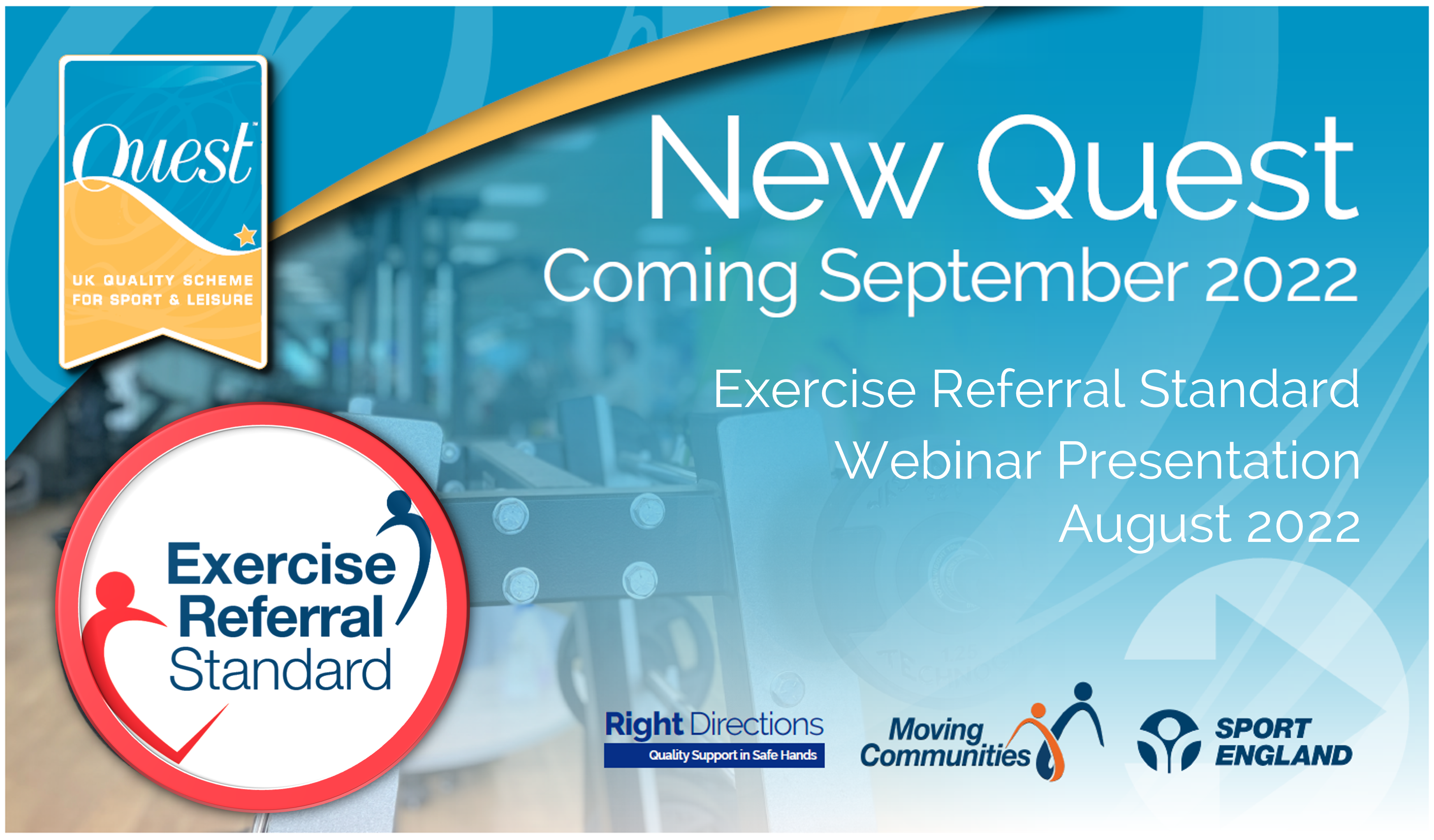 Quest™
UK QUALITY SCHEME FOR SPORT & LEISURE

New Quest
Coming September 2022

Exercise Referral Standard
Webinar Presentation
August 2022

Exercise Referral Standard

Right Directions
Quality Support in Safe Hands

Moving Communities

SPORT ENGLAND